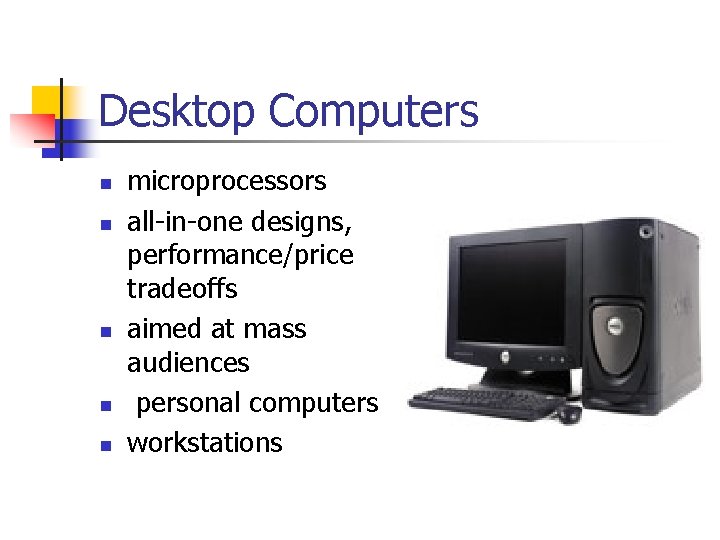 Desktop Computers

- microprocessors
- all-in-one designs, performance/price tradeoffs
- aimed at mass audiences
- personal computers
- workstations